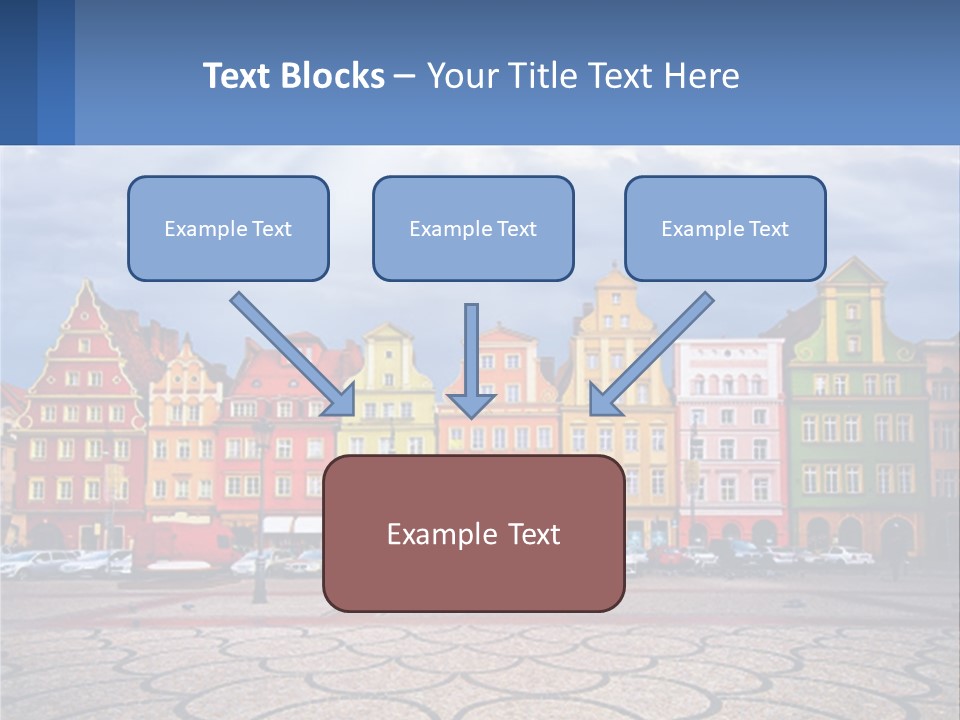 Text Blocks – Your Title Text Here

Example Text

Example Text

Example Text

Example Text